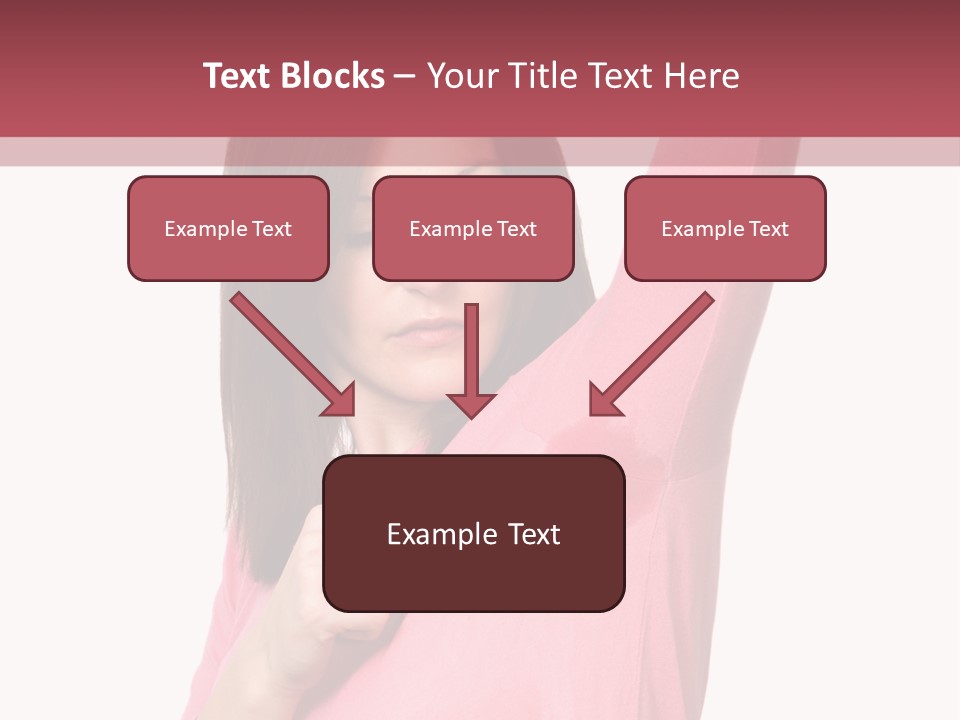 Text Blocks – Your Title Text Here

Example Text

Example Text

Example Text

Example Text